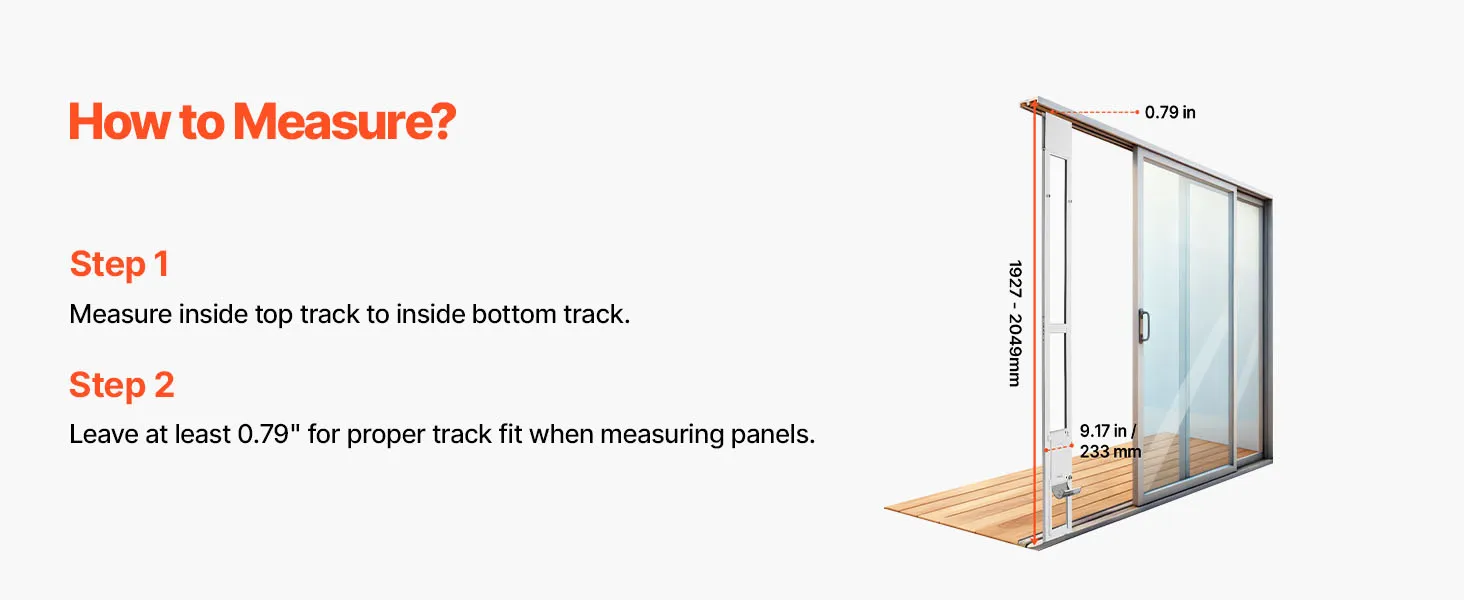 How to Measure?

Step 1

Measure inside top track to inside bottom track.

Step 2

Leave at least 0.79" for proper track fit when measuring panels.

0.79 in

1927 - 2049mm

9.17 in / 233 mm